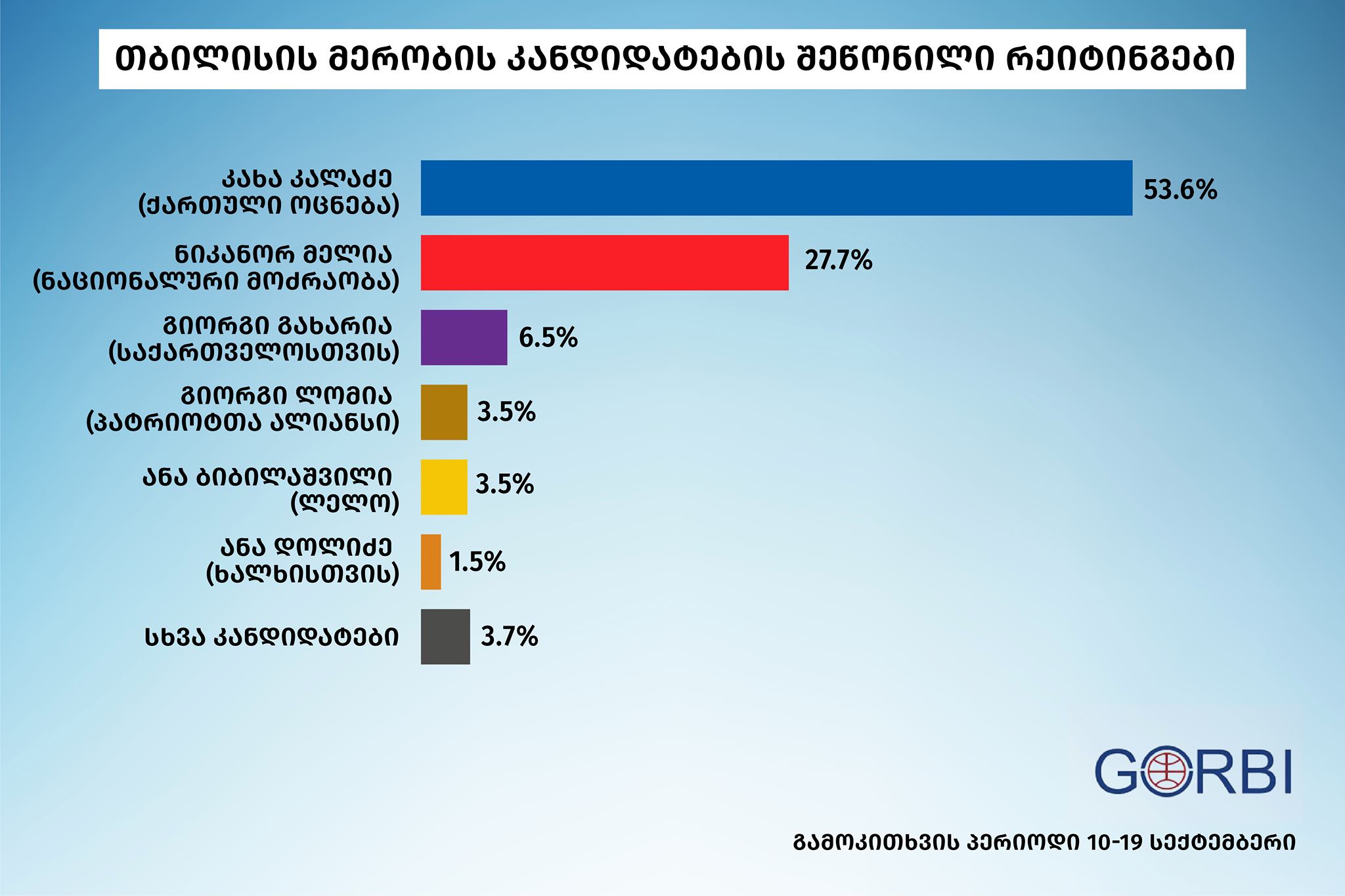 თბილისის მერობის კანდიდატების შეწონილი რეიტინგები

კახა კალაძე
(ქართული ოცნება)
53.6%

ნიკანორ მელია
(ნაციონალური მოძრაობა)
27.7%

გიორგი გახარია
(საქართველოსთვის)
6.5%

გიორგი ლომია
(პატრიოტთა ალიანსი)
3.5%

ანა ბიბილაშვილი
(ლელო)
3.5%

ანა დოლიძე
(ხალხისთვის)
1.5%

სხვა კანდიდატები
3.7%

GORBI

გამოკითხვის პერიოდი 10-19 სექტემბერი